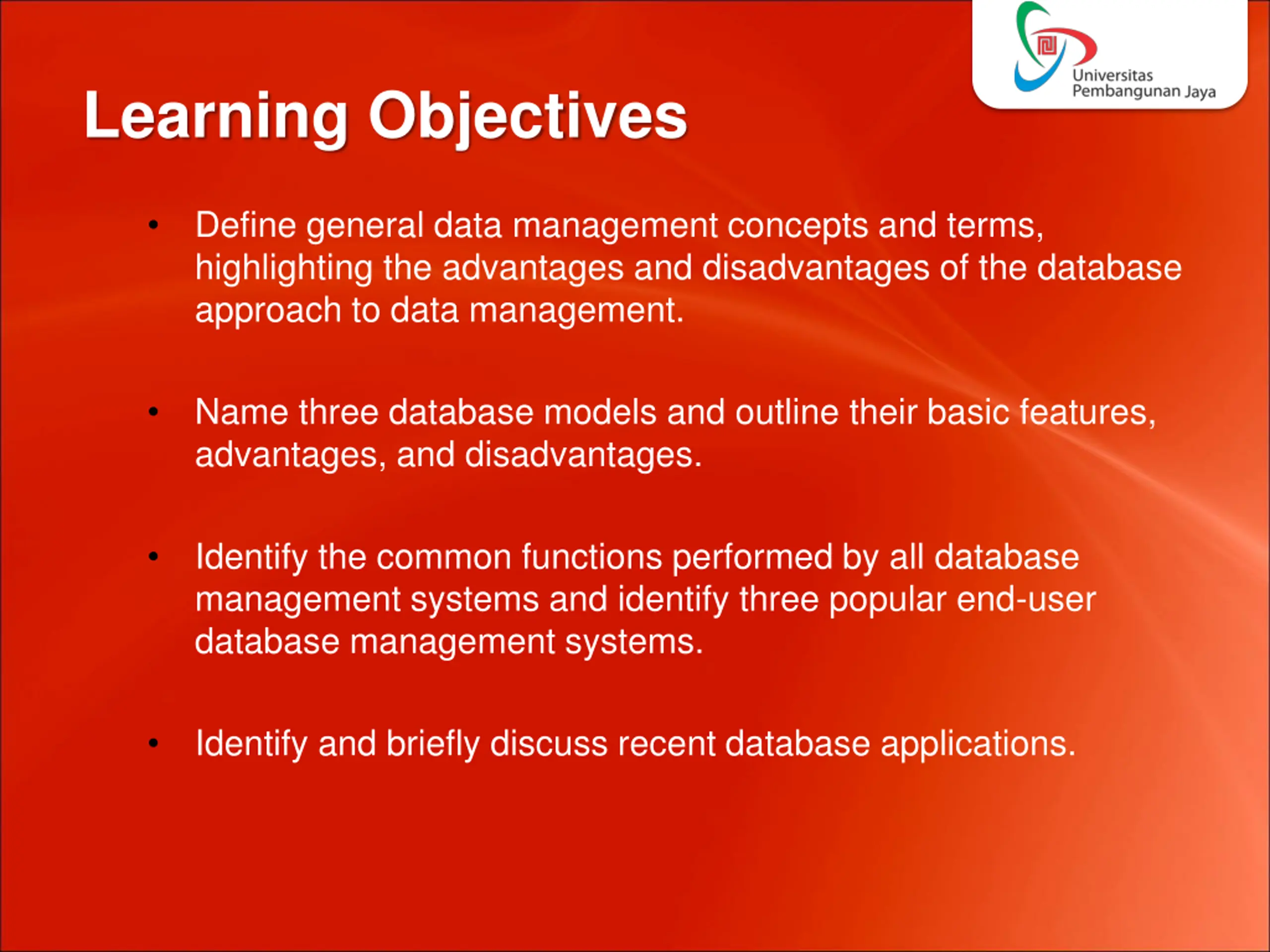 Universitas
Pembangunan Jaya

Learning Objectives

• Define general data management concepts and terms, highlighting the advantages and disadvantages of the database approach to data management.

• Name three database models and outline their basic features, advantages, and disadvantages.

• Identify the common functions performed by all database management systems and identify three popular end-user database management systems.

• Identify and briefly discuss recent database applications.